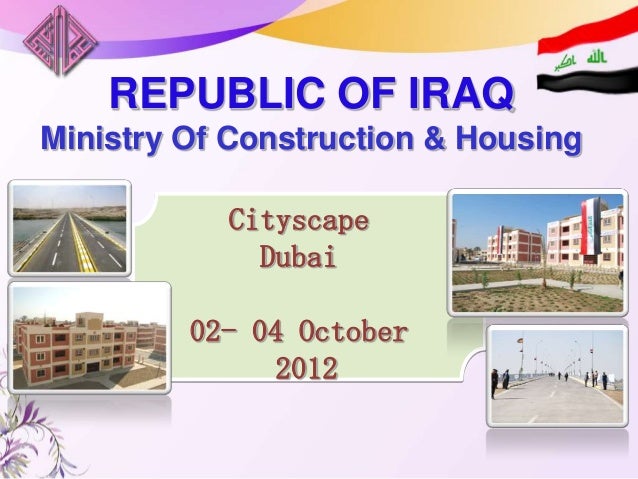 الله اكبر

REPUBLIC OF IRAQ
Ministry Of Construction & Housing

Cityscape
Dubai

02- 04 October
2012